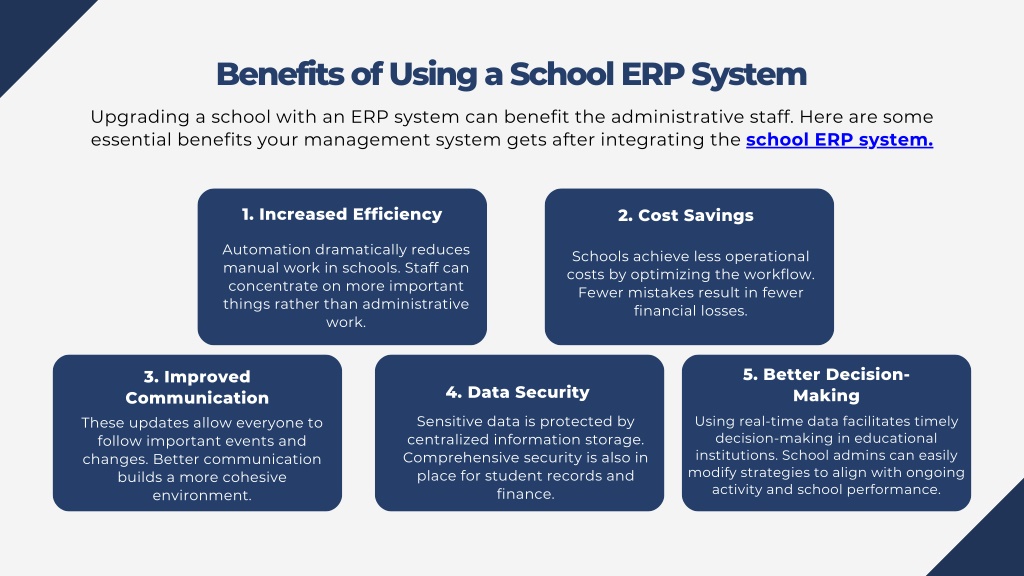 Benefits of Using a School ERP System

Upgrading a school with an ERP system can benefit the administrative staff. Here are some essential benefits your management system gets after integrating the school ERP system.

1. Increased Efficiency

Automation dramatically reduces manual work in schools. Staff can concentrate on more important things rather than administrative work.

2. Cost Savings

Schools achieve less operational costs by optimizing the workflow. Fewer mistakes result in fewer financial losses.

3. Improved Communication

These updates allow everyone to follow important events and changes. Better communication builds a more cohesive environment.

4. Data Security

Sensitive data is protected by centralized information storage. Comprehensive security is also in place for student records and finance.

5. Better Decision-Making

Using real-time data facilitates timely decision-making in educational institutions. School admins can easily modify strategies to align with ongoing activity and school performance.